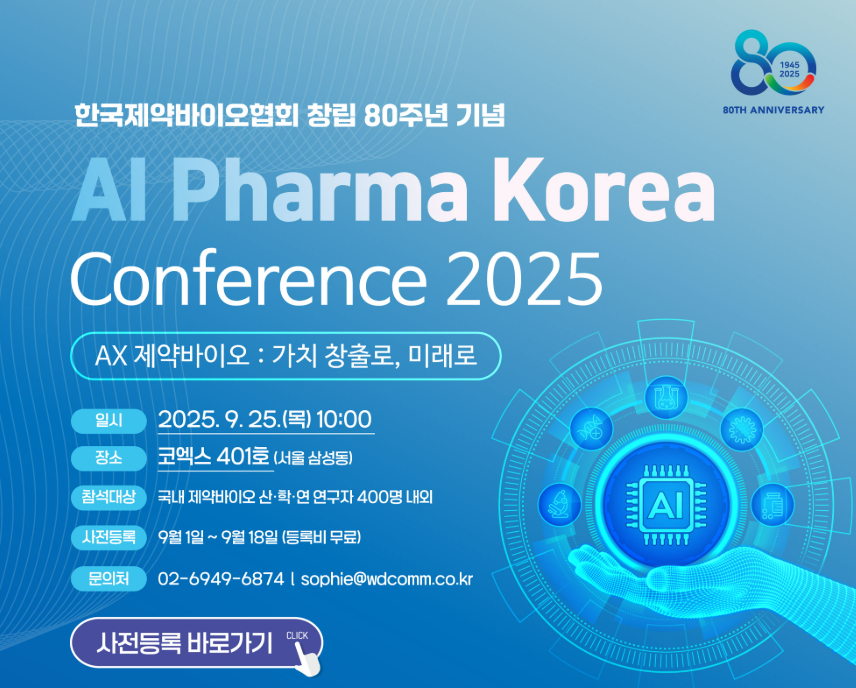 1945
2025
80TH ANNIVERSARY

한국제약바이오협회 창립 80주년 기념

AI Pharma Korea
Conference 2025

AX 제약바이오 : 가치 창출로, 미래로

일시 2025. 9. 25.(목) 10:00

장소 코엑스 401호 (서울 삼성동)

참석대상 국내 제약바이오 산·학·연 연구자 400명 내외

사전등록 9월 1일 ~ 9월 18일 (등록비 무료)

문의처 02-6949-6874 | sophie@wdcomm.co.kr

사전등록 바로가기 CLICK

AI